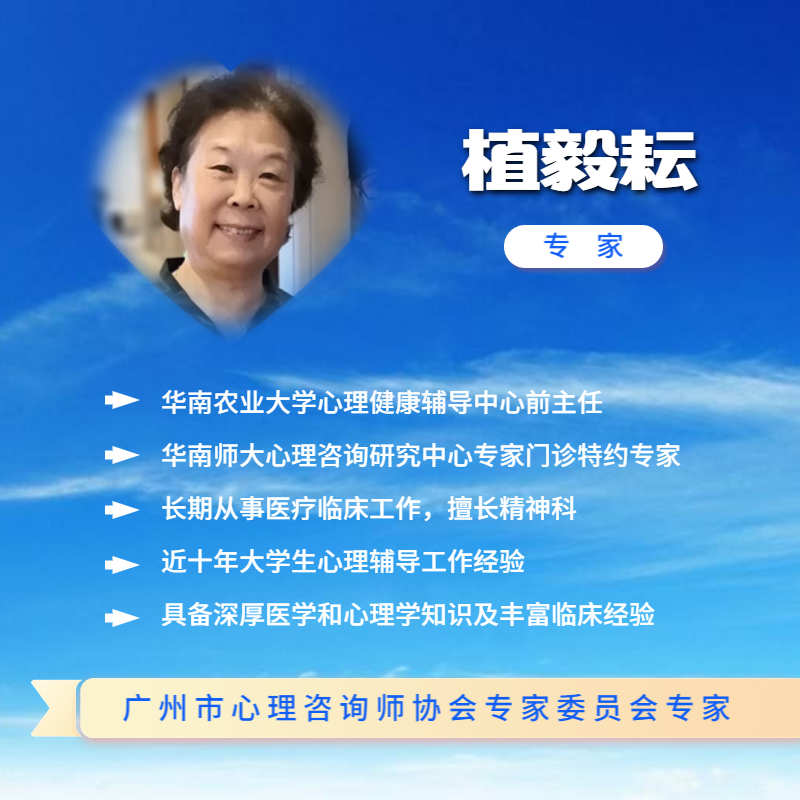 植毅耘

专 家

华南农业大学心理健康辅导中心前主任

华南师大心理咨询研究中心专家门诊特约专家

长期从事医疗临床工作，擅长精神科

近十年大学生心理辅导工作经验

具备深厚医学和心理学知识及丰富临床经验

广州市心理咨询师协会专家委员会专家